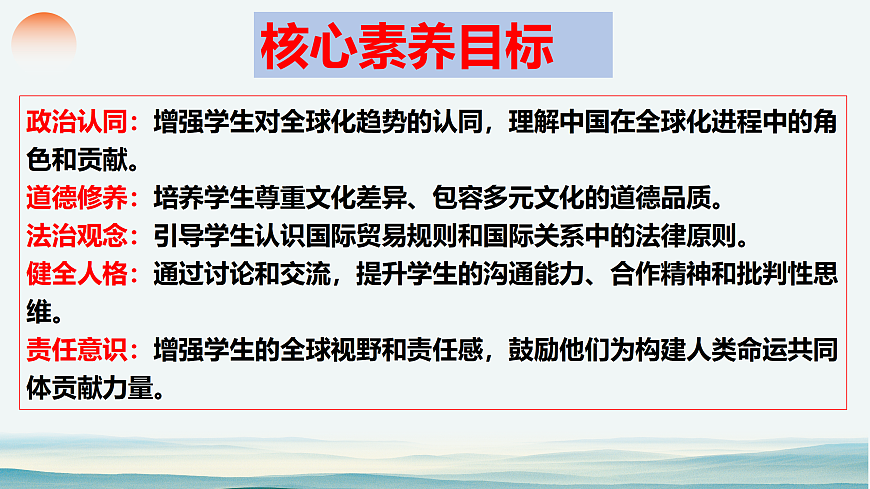 核心素养目标

政治认同：增强学生对全球化趋势的认同，理解中国在全球化进程中的角色和贡献。

道德修养：培养学生尊重文化差异、包容多元文化的道德品质。

法治观念：引导学生认识国际贸易规则和国际关系中的法律原则。

健全人格：通过讨论和交流，提升学生的沟通能力、合作精神和批判性思维。

责任意识：增强学生的全球视野和责任感，鼓励他们为构建人类命运共同体贡献力量。